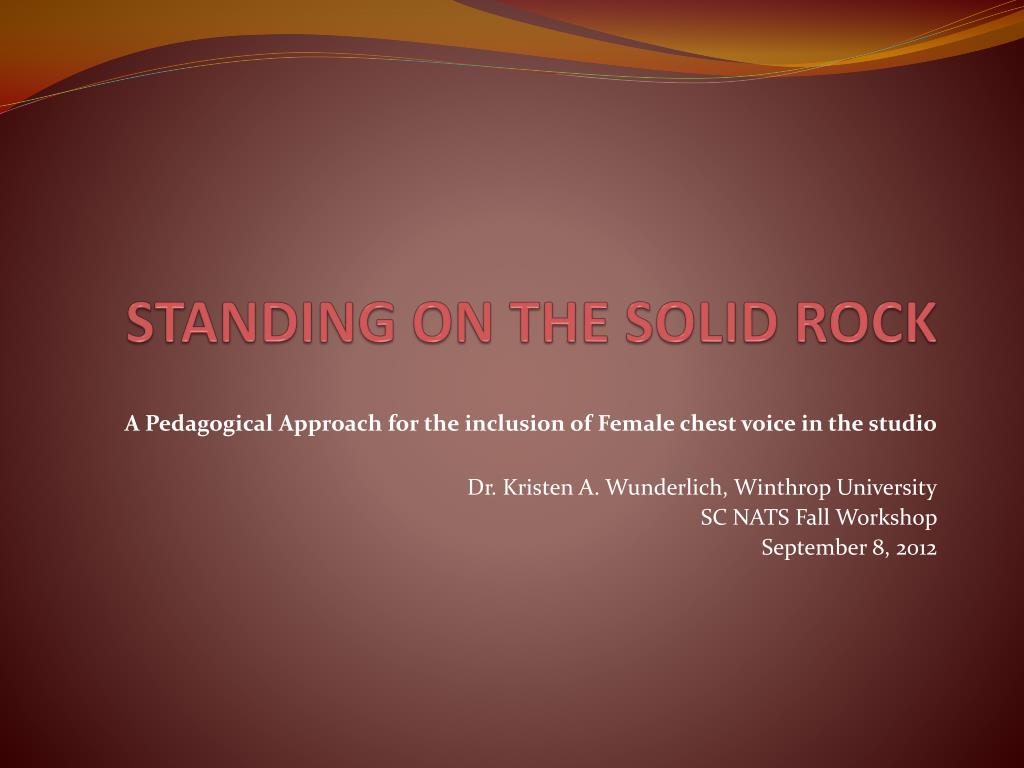 STANDING ON THE SOLID ROCK

A Pedagogical Approach for the inclusion of Female chest voice in the studio

Dr. Kristen A. Wunderlich, Winthrop University
SC NATS Fall Workshop
September 8, 2012